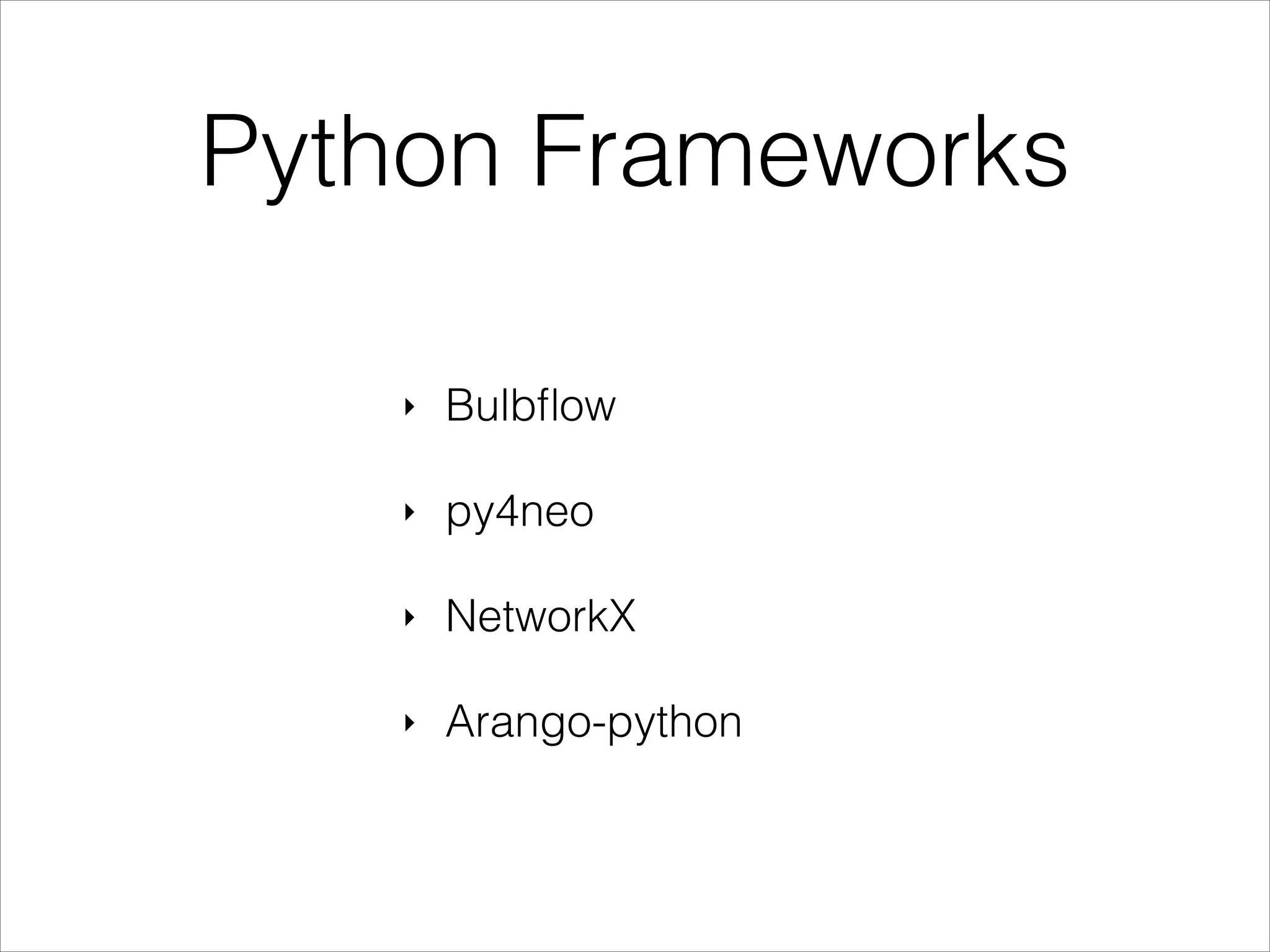 Python Frameworks

‣ Bulbflow

‣ py4neo

‣ NetworkX

‣ Arango-python